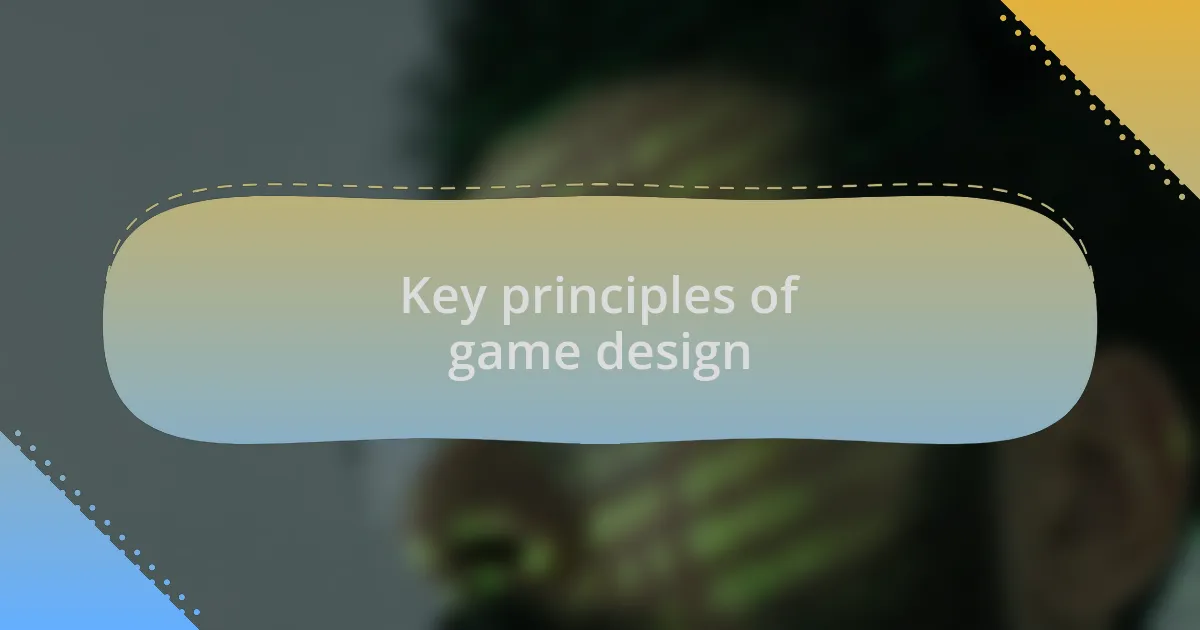 Key principles of game design